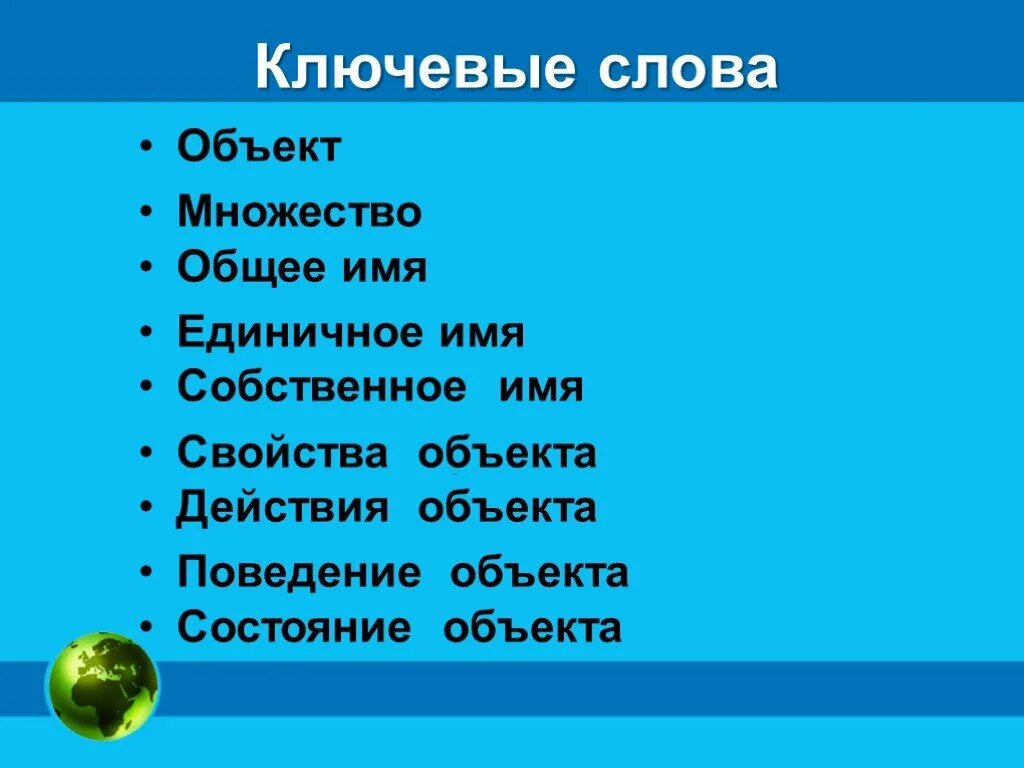 Ключевые слова

• Объект
• Множество
• Общее имя
• Единичное имя
• Собственное имя
• Свойства объекта
• Действия объекта
• Поведение объекта
• Состояние объекта